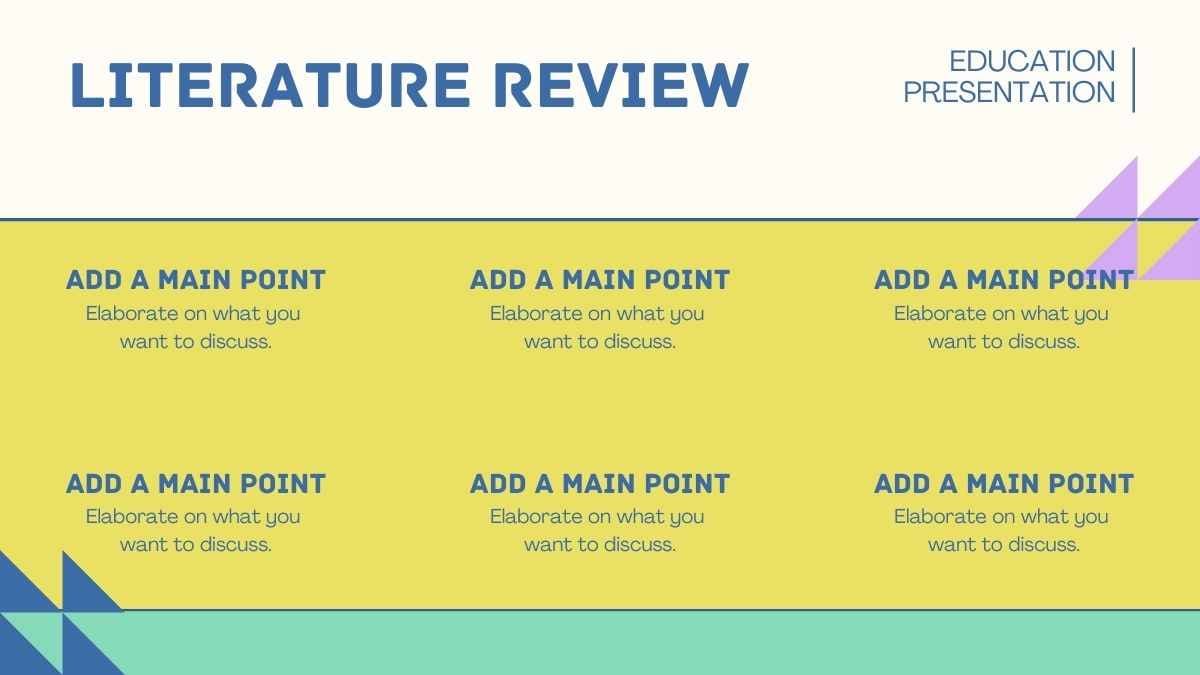 LITERATURE REVIEW

EDUCATION
PRESENTATION

ADD A MAIN POINT
Elaborate on what you want to discuss.

ADD A MAIN POINT
Elaborate on what you want to discuss.

ADD A MAIN POINT
Elaborate on what you want to discuss.

ADD A MAIN POINT
Elaborate on what you want to discuss.

ADD A MAIN POINT
Elaborate on what you want to discuss.

ADD A MAIN POINT
Elaborate on what you want to discuss.